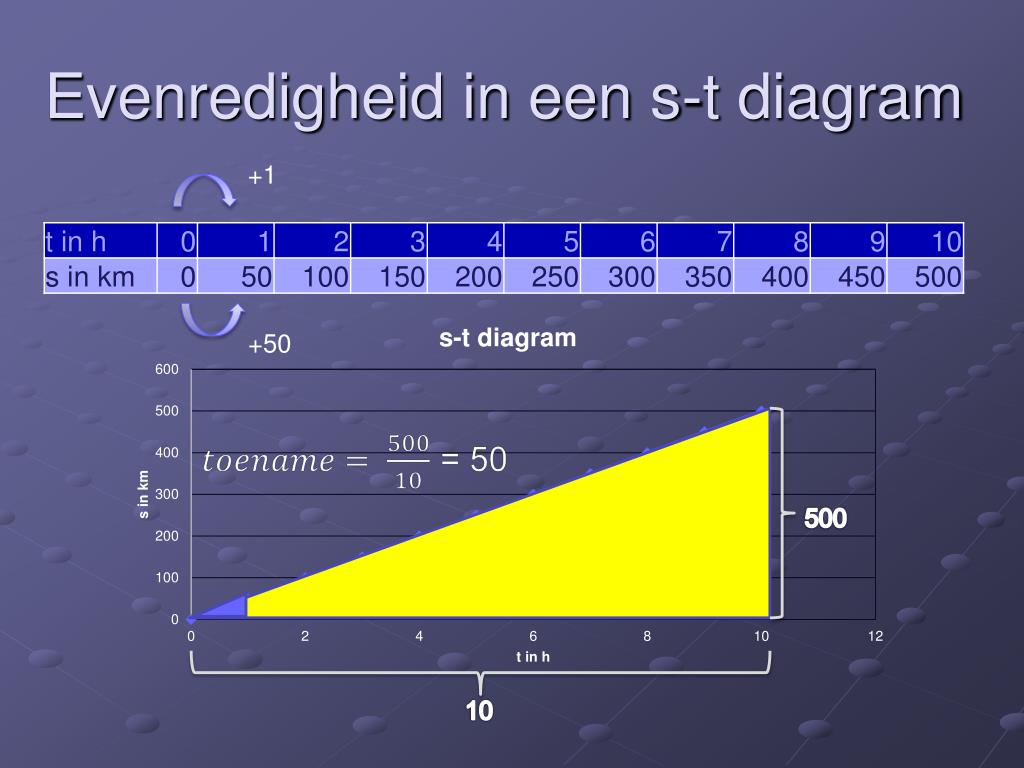 Evenredigheid in een s-t diagram

+1

| t in h | 0 | 1 | 2 | 3 | 4 | 5 | 6 | 7 | 8 | 9 | 10 |
|---|---|---|---|---|---|---|---|---|---|---|---|
| s in km | 0 | 50 | 100 | 150 | 200 | 250 | 300 | 350 | 400 | 450 | 500 |

+50

s-t diagram

600
500
400
300
200
100
0

s in km

$toename = \frac{500}{10}$ = 50

500

0 2 4 6 8 10 12

t in h

10